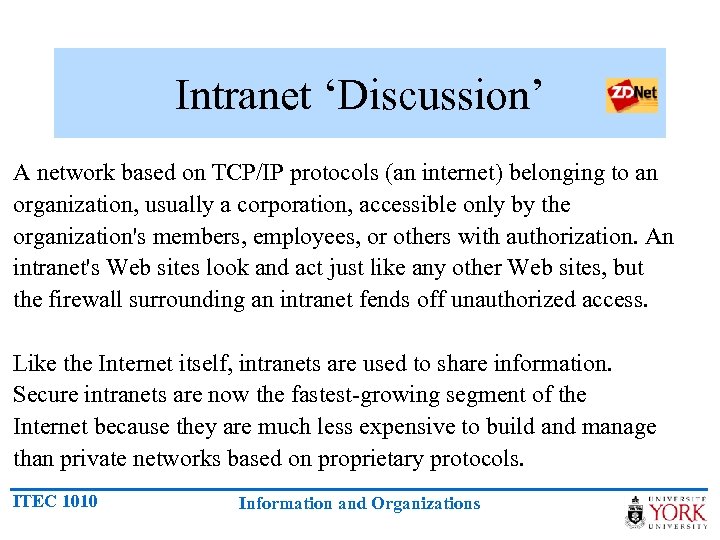 Intranet ‘Discussion’

ZDNet

A network based on TCP/IP protocols (an internet) belonging to an organization, usually a corporation, accessible only by the organization's members, employees, or others with authorization. An intranet's Web sites look and act just like any other Web sites, but the firewall surrounding an intranet fends off unauthorized access.

Like the Internet itself, intranets are used to share information. Secure intranets are now the fastest-growing segment of the Internet because they are much less expensive to build and manage than private networks based on proprietary protocols.

ITEC 1010

Information and Organizations

UNIVERSITÉ YORK UNIVERSITY